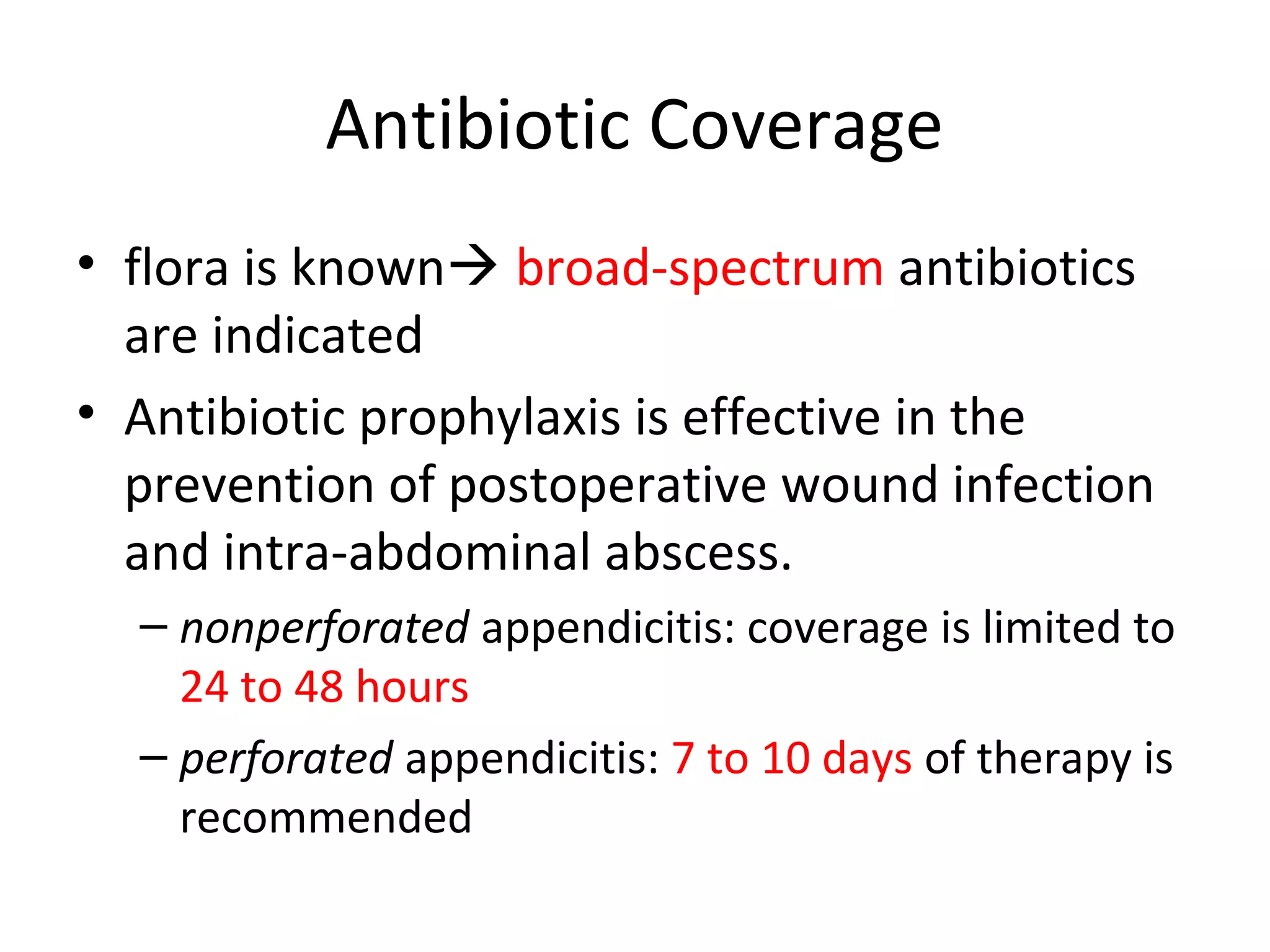 Antibiotic Coverage

• flora is known→ broad-spectrum antibiotics are indicated

• Antibiotic prophylaxis is effective in the prevention of postoperative wound infection and intra-abdominal abscess.

– nonperforated appendicitis: coverage is limited to 24 to 48 hours

– perforated appendicitis: 7 to 10 days of therapy is recommended